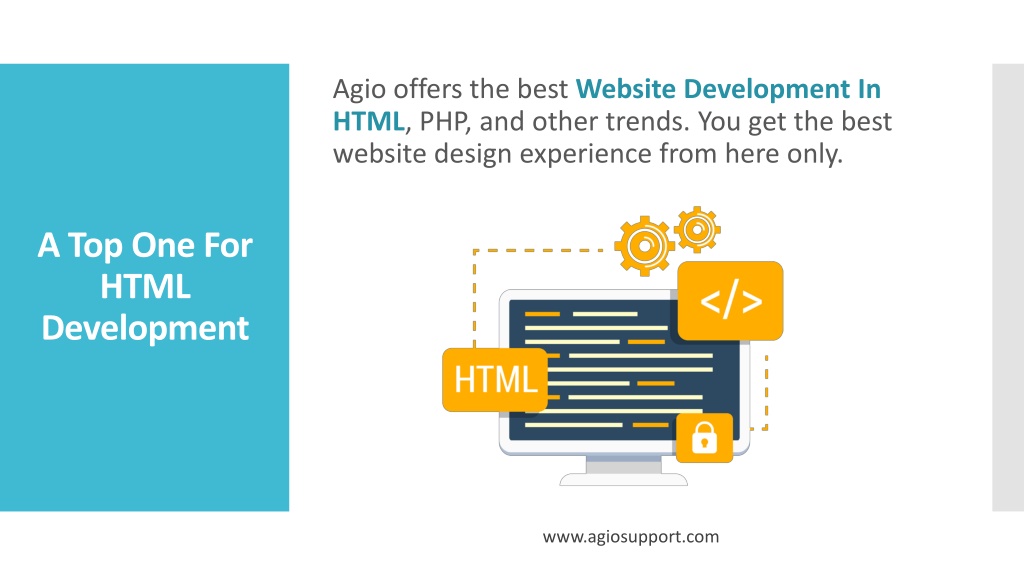 A Top One For HTML Development

Agio offers the best Website Development In HTML, PHP, and other trends. You get the best website design experience from here only.

</>

HTML

www.agiosupport.com